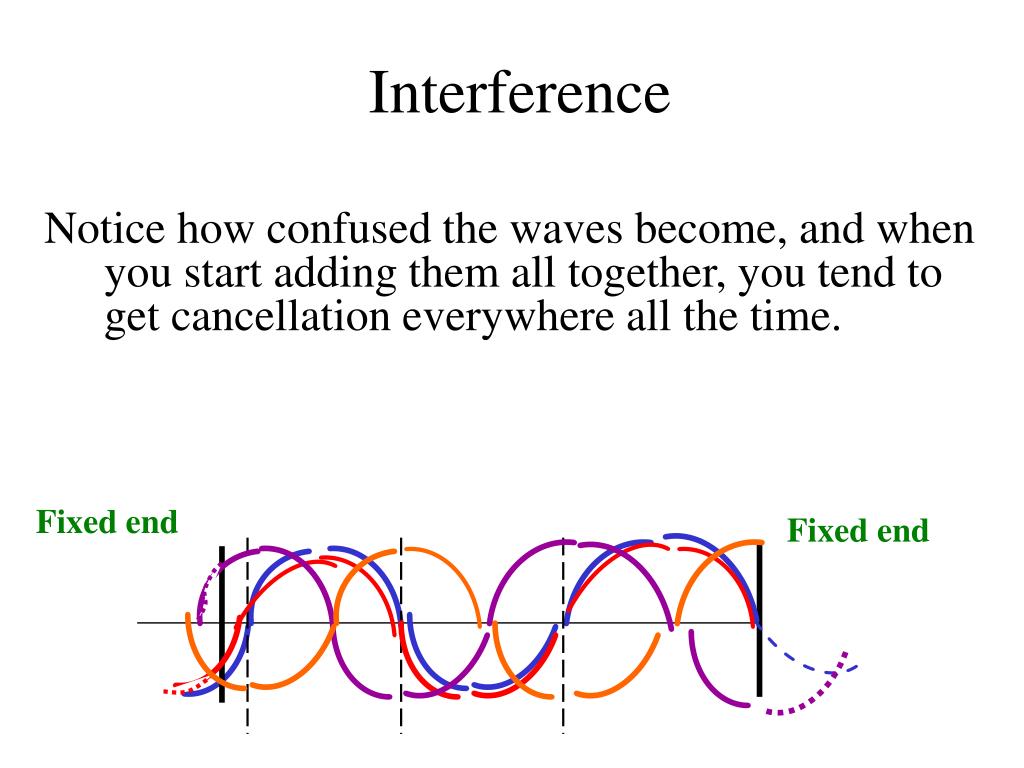 Interference

Notice how confused the waves become, and when you start adding them all together, you tend to get cancellation everywhere all the time.

Fixed end

Fixed end